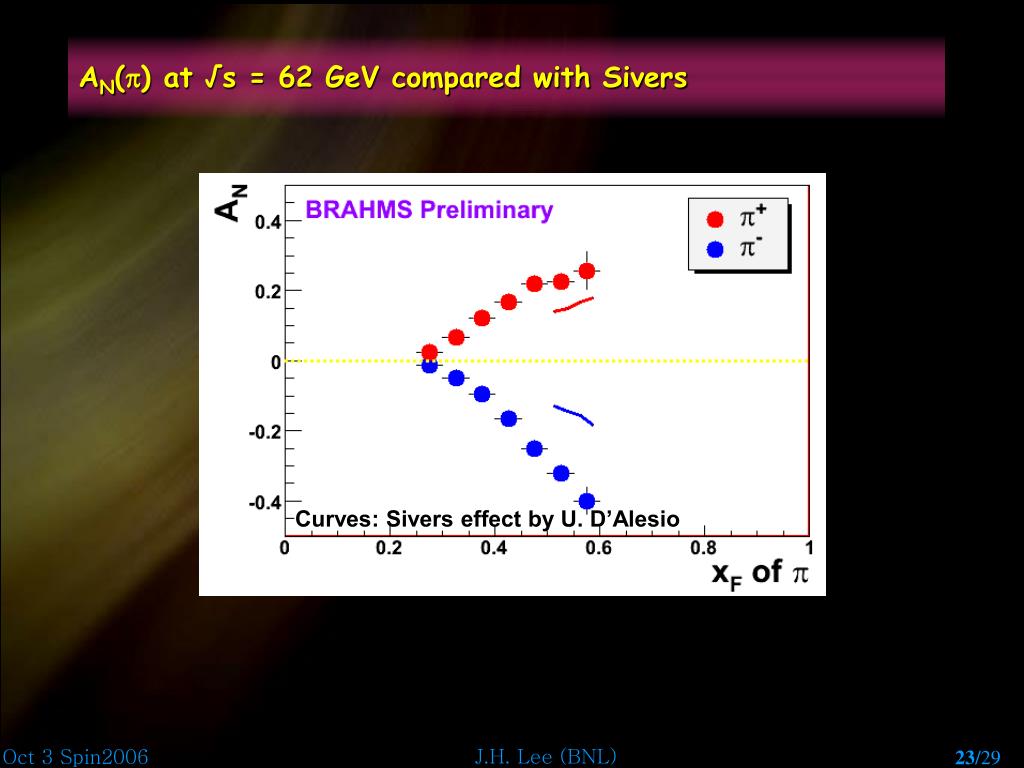 $A_N(\pi)$ at $\sqrt{s}$ = 62 GeV compared with Sivers

$A_N$

BRAHMS Preliminary

$\pi^+$

$\pi^-$

0.4

0.2

0

-0.2

-0.4

Curves: Sivers effect by U. D'Alesio

0

0.2

0.4

0.6

0.8

1

$x_F$ of $\pi$

Oct 3 Spin2006

J.H. Lee (BNL)

23/29